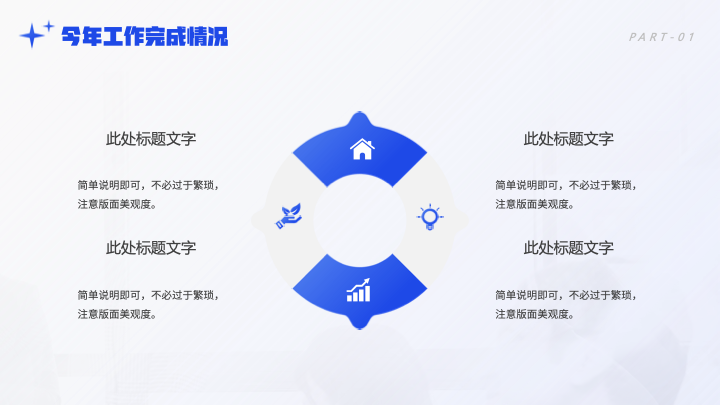 今年工作完成情况

PART-01

此处标题文字

简单说明即可，不必过于繁琐，注意版面美观度。

此处标题文字

简单说明即可，不必过于繁琐，注意版面美观度。

此处标题文字

简单说明即可，不必过于繁琐，注意版面美观度。

此处标题文字

简单说明即可，不必过于繁琐，注意版面美观度。